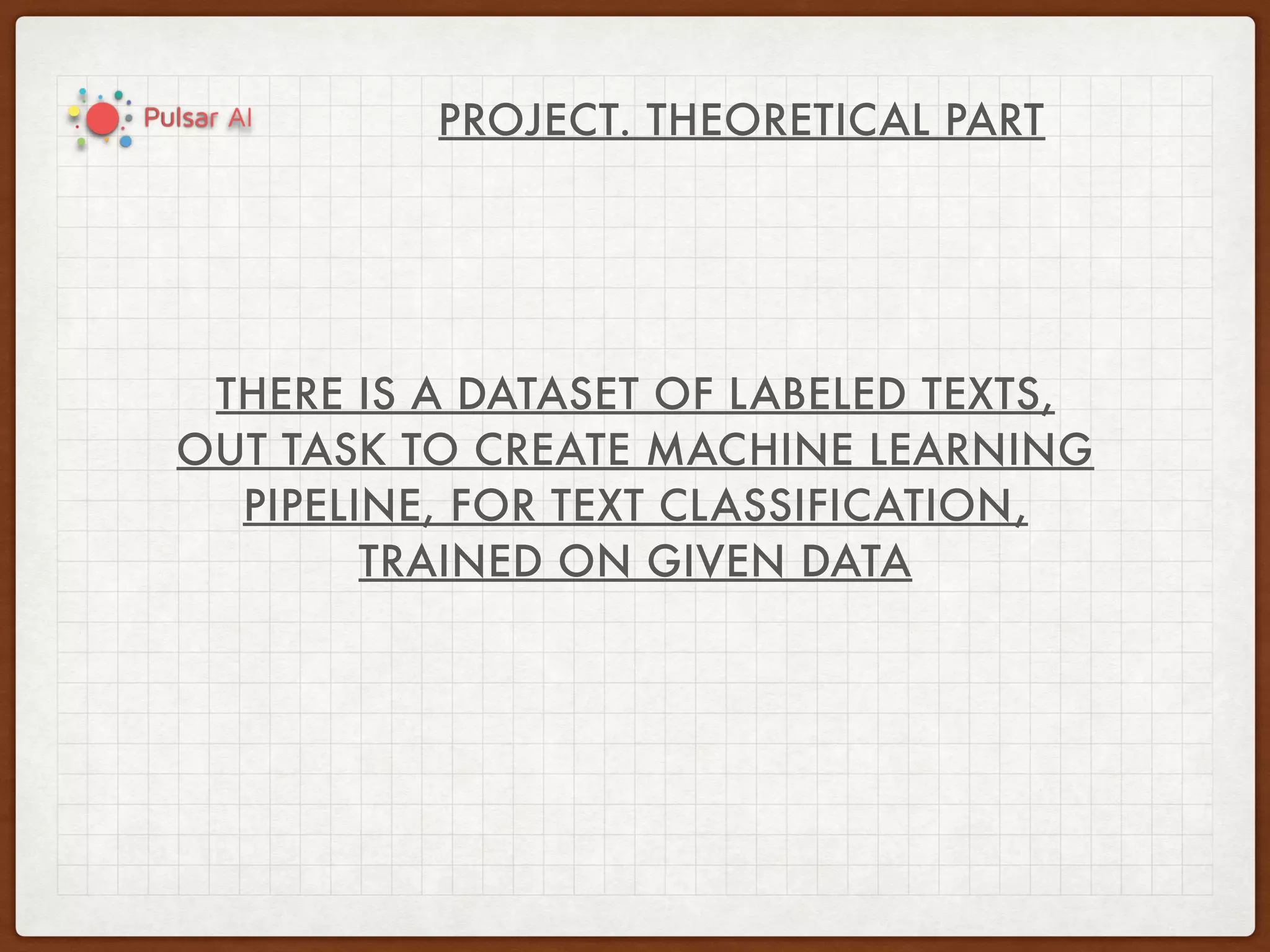 Pulsar AI

PROJECT. THEORETICAL PART

THERE IS A DATASET OF LABELED TEXTS, OUT TASK TO CREATE MACHINE LEARNING PIPELINE, FOR TEXT CLASSIFICATION, TRAINED ON GIVEN DATA